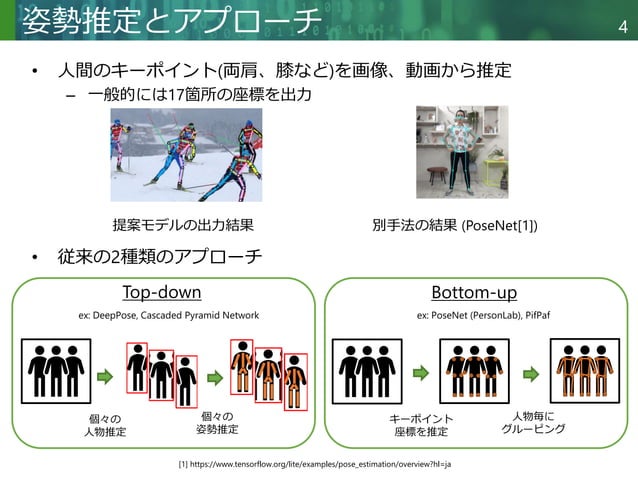 姿勢推定とアプローチ

4

• 人間のキーポイント(両肩、膝など)を画像、動画から推定
– 一般的には17箇所の座標を出力

提案モデルの出力結果

別手法の結果 (PoseNet[1])

• 従来の2種類のアプローチ

Top-down

ex: DeepPose, Cascaded Pyramid Network

個々の
人物推定

個々の
姿勢推定

Bottom-up

ex: PoseNet (PersonLab), PifPaf

キーポイント
座標を推定

人物毎に
グルーピング

[1] https://www.tensorflow.org/lite/examples/pose_estimation/overview?hl=ja